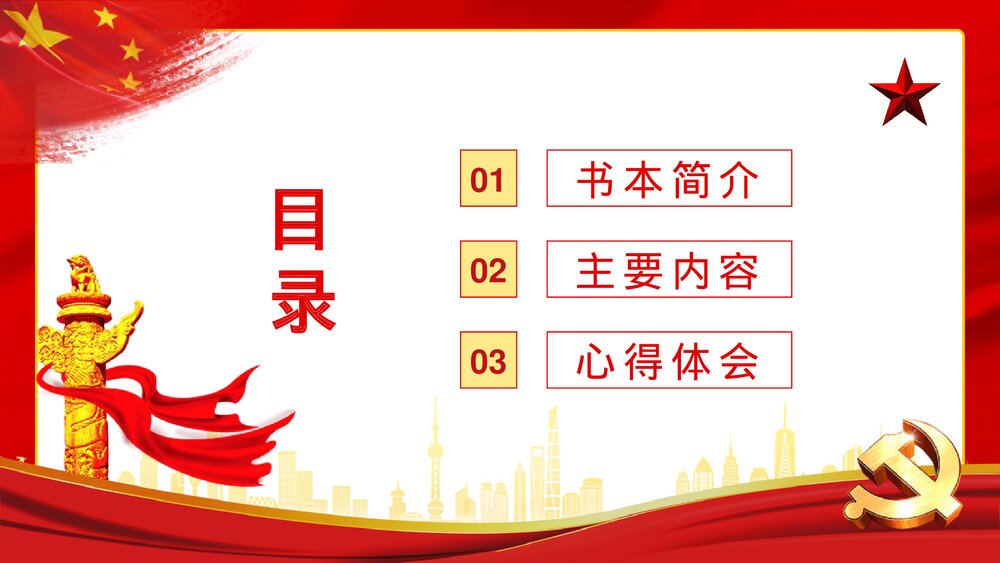 目录

01 书本简介

02 主要内容

03 心得体会